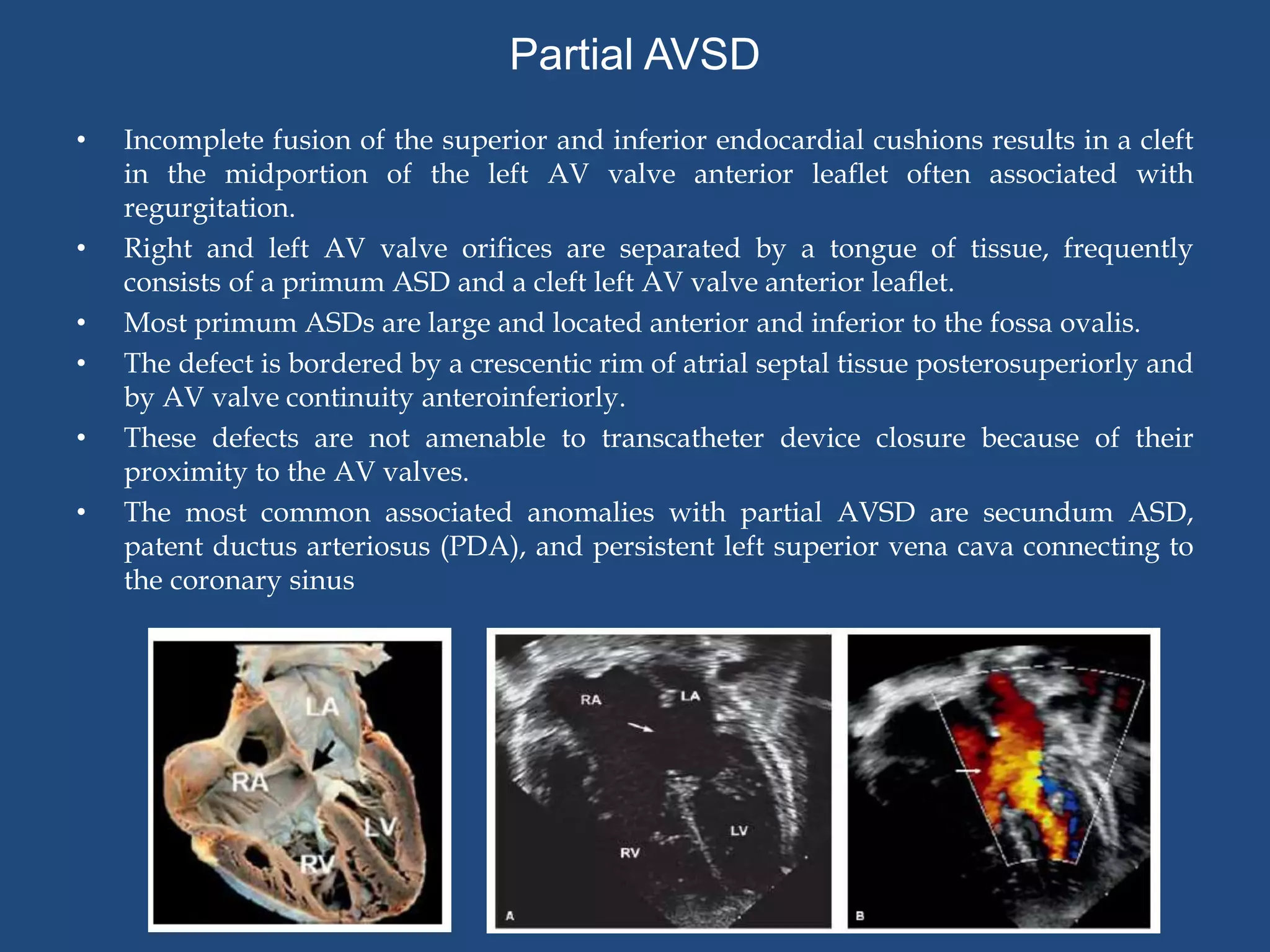 Partial AVSD

• Incomplete fusion of the superior and inferior endocardial cushions results in a cleft in the midportion of the left AV valve anterior leaflet often associated with regurgitation.
• Right and left AV valve orifices are separated by a tongue of tissue, frequently consists of a primum ASD and a cleft left AV valve anterior leaflet.
• Most primum ASDs are large and located anterior and inferior to the fossa ovalis.
• The defect is bordered by a crescentic rim of atrial septal tissue posterosuperiorly and by AV valve continuity anteroinferiorly.
• These defects are not amenable to transcatheter device closure because of their proximity to the AV valves.
• The most common associated anomalies with partial AVSD are secundum ASD, patent ductus arteriosus (PDA), and persistent left superior vena cava connecting to the coronary sinus

LA
RA
LV
RV

RA
LA
LV
RV
A

B